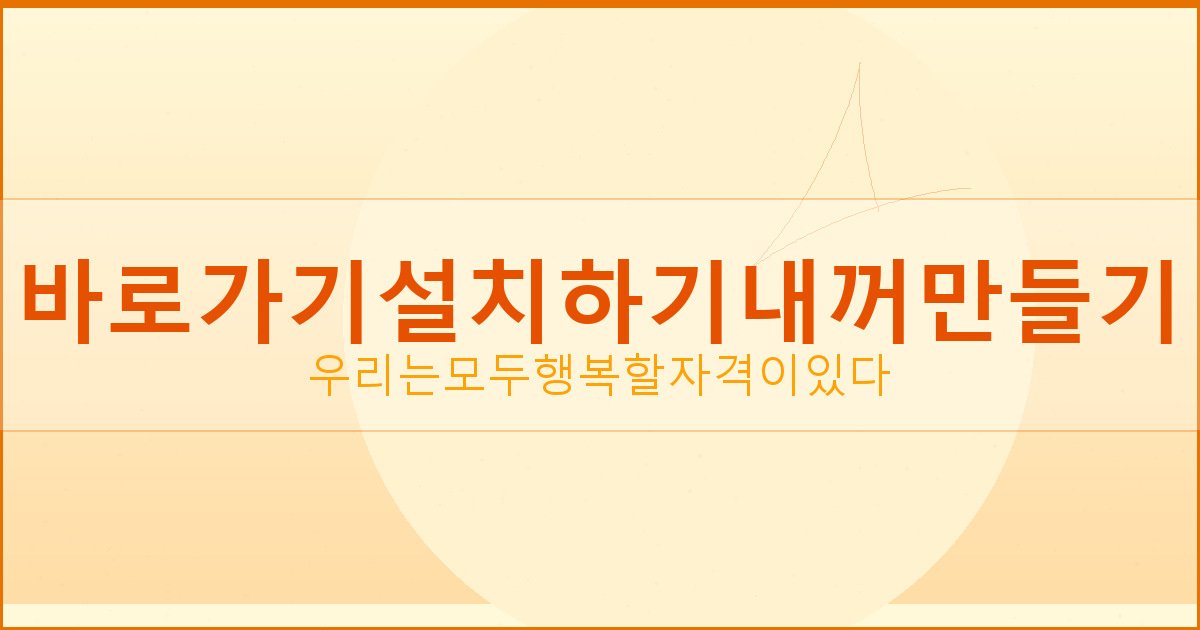 바로가기설치하기내꺼만들기
우리는모두행복할자격이있다